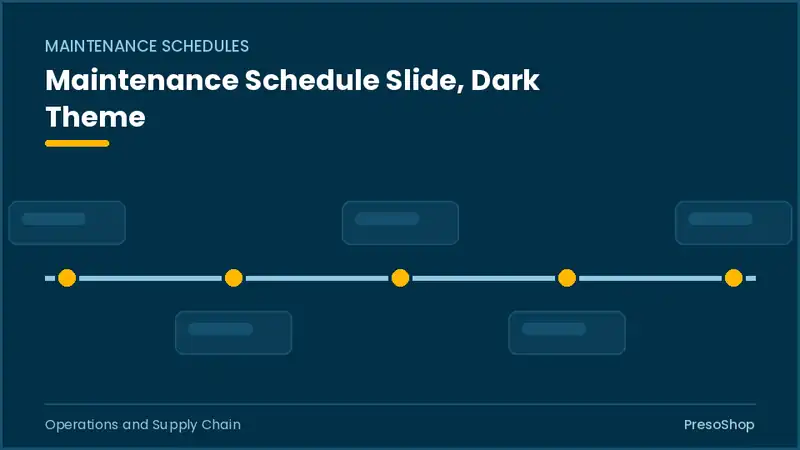 MAINTENANCE SCHEDULES

Maintenance Schedule Slide, Dark Theme

Operations and Supply Chain

PresoShop